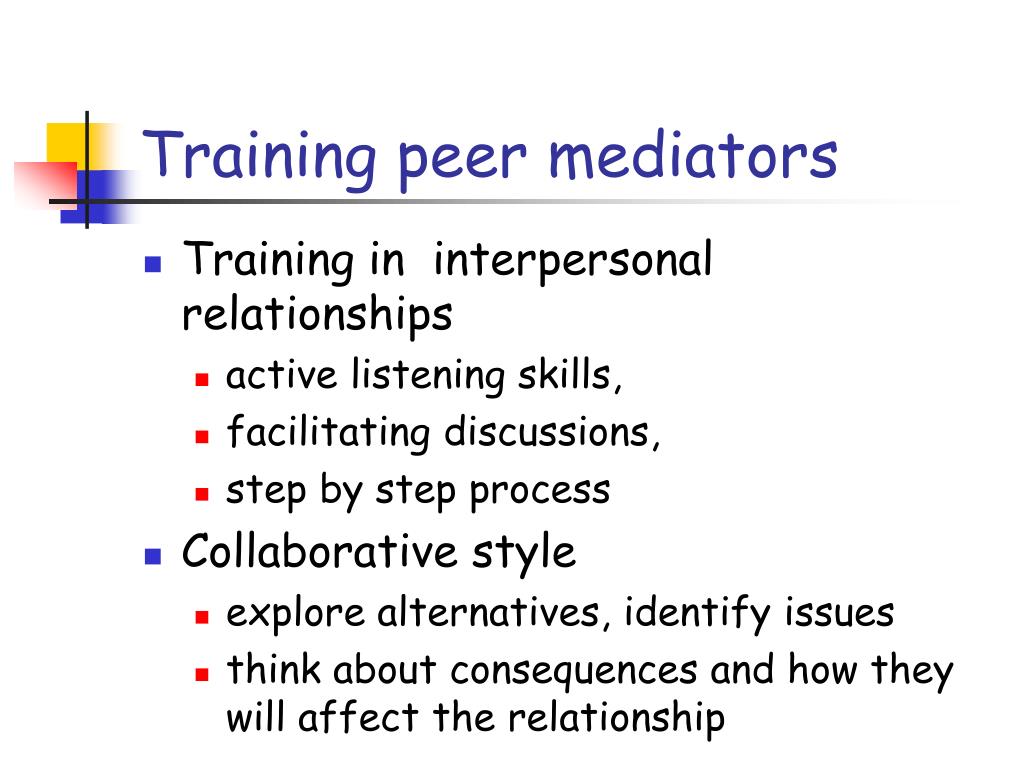 Training peer mediators

- Training in interpersonal relationships
  - active listening skills,
  - facilitating discussions,
  - step by step process
- Collaborative style
  - explore alternatives, identify issues
  - think about consequences and how they will affect the relationship